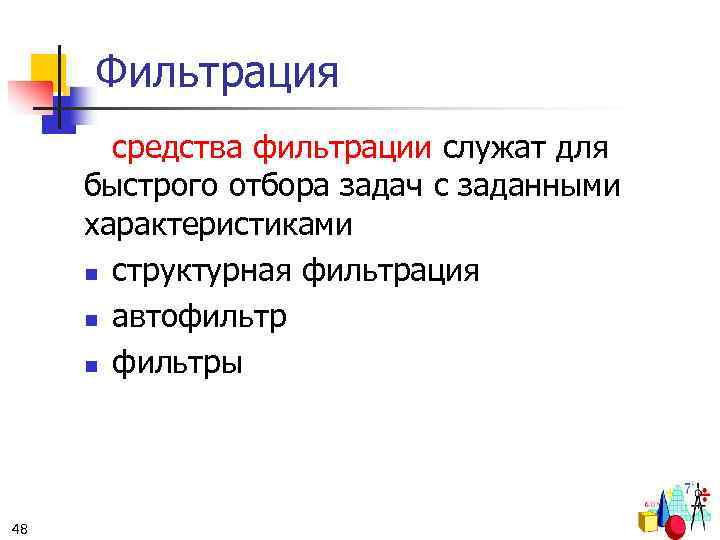 Фильтрация

средства фильтрации служат для быстрого отбора задач с заданными характеристиками

- структурная фильтрация
- автофильтр
- фильтры

48